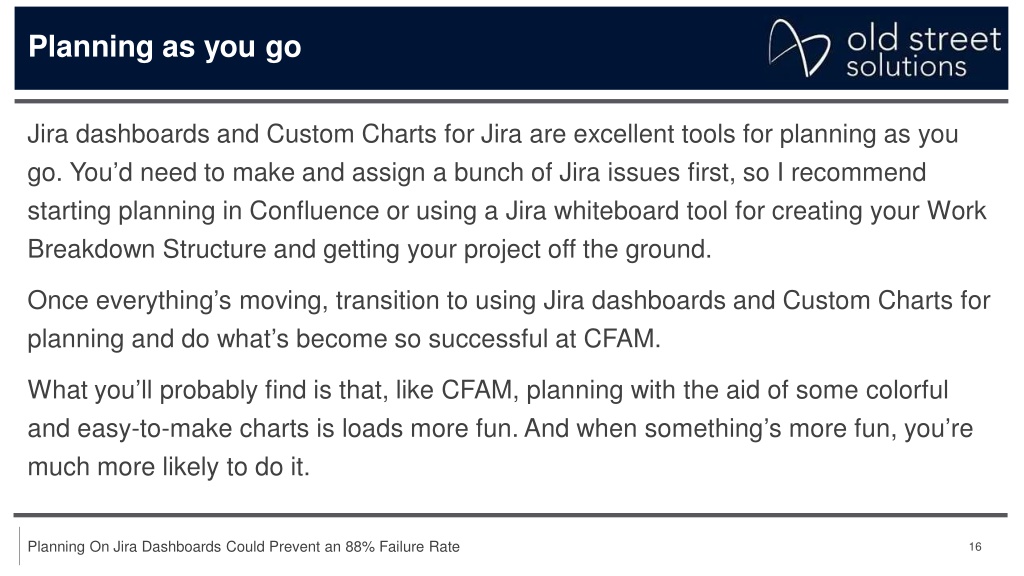 Planning as you go

old street solutions

Jira dashboards and Custom Charts for Jira are excellent tools for planning as you go. You’d need to make and assign a bunch of Jira issues first, so I recommend starting planning in Confluence or using a Jira whiteboard tool for creating your Work Breakdown Structure and getting your project off the ground.

Once everything’s moving, transition to using Jira dashboards and Custom Charts for planning and do what’s become so successful at CFAM.

What you’ll probably find is that, like CFAM, planning with the aid of some colorful and easy-to-make charts is loads more fun. And when something’s more fun, you’re much more likely to do it.

Planning On Jira Dashboards Could Prevent an 88% Failure Rate

16